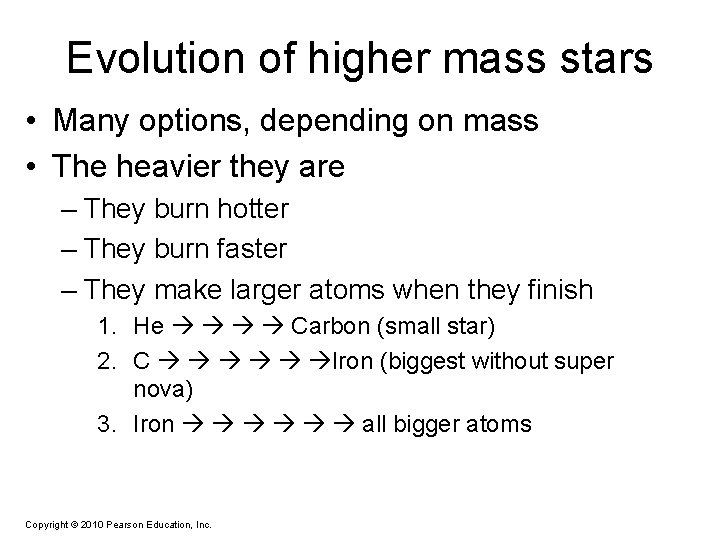 Evolution of higher mass stars

• Many options, depending on mass
• The heavier they are
– They burn hotter
– They burn faster
– They make larger atoms when they finish
1. He → → → → Carbon (small star)
2. C → → → → → →Iron (biggest without super nova)
3. Iron → → → → → → all bigger atoms

Copyright © 2010 Pearson Education, Inc.